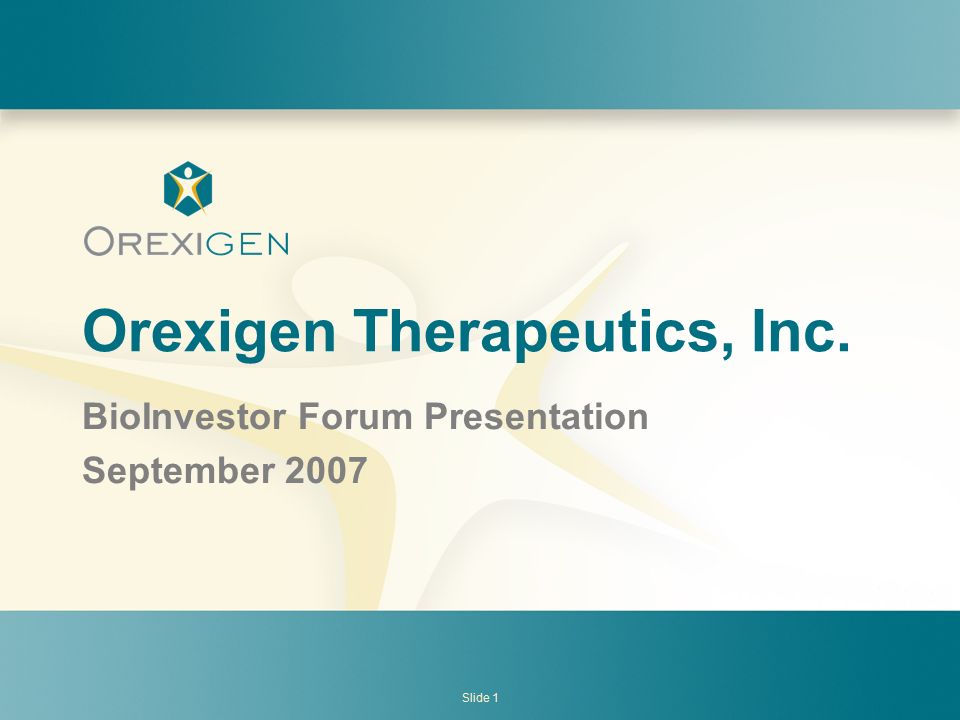 OREXIGEN

Orexigen Therapeutics, Inc.

BioInvestor Forum Presentation

September 2007

Slide 1